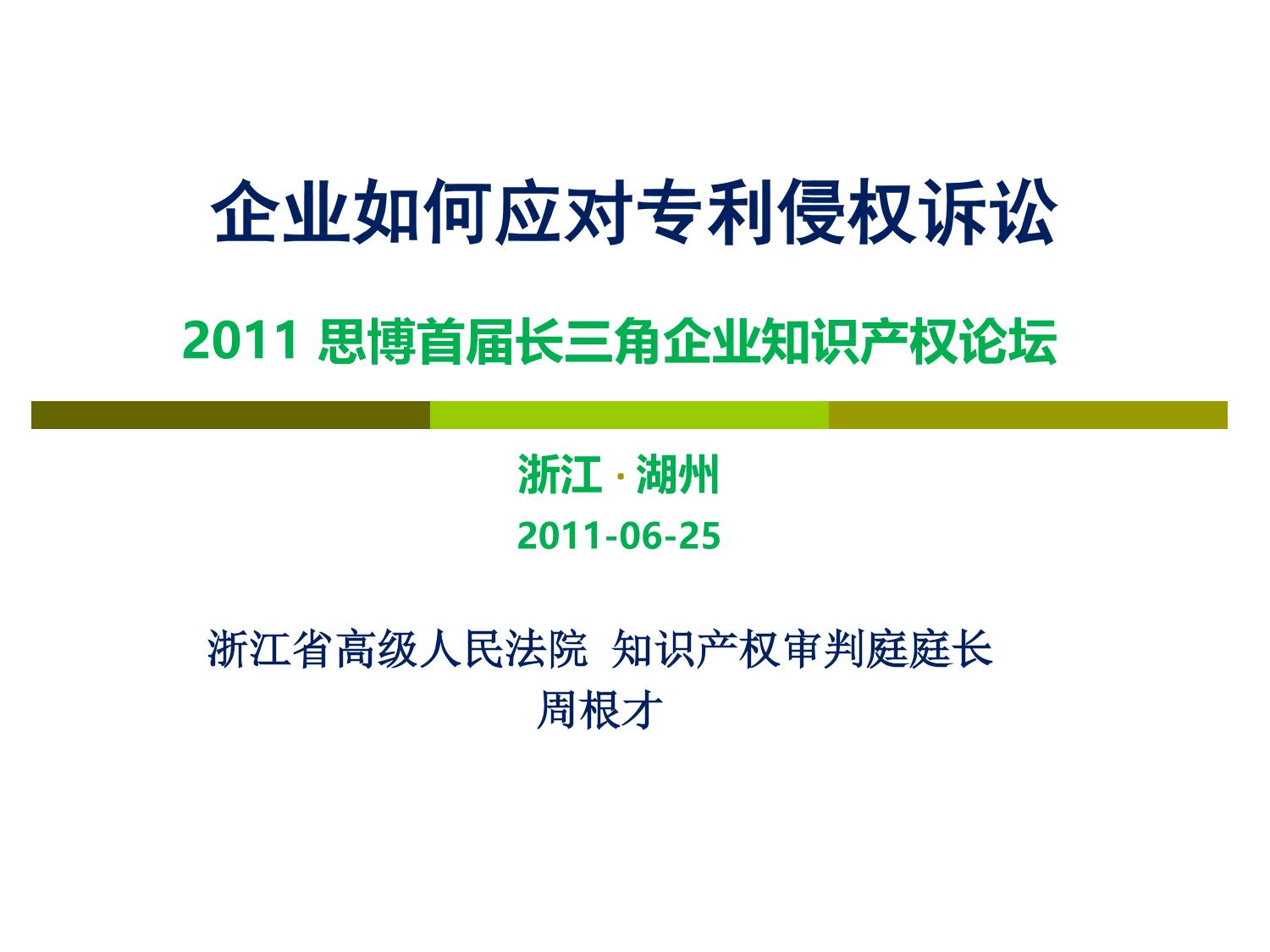 企业如何应对专利侵权诉讼

2011 思博首届长三角企业知识产权论坛

浙江 · 湖州
2011-06-25

浙江省高级人民法院 知识产权审判庭庭长
周根才